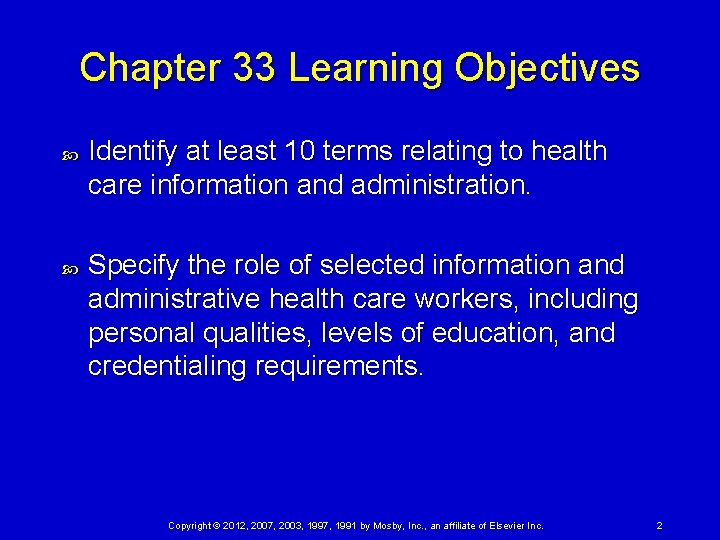 Chapter 33 Learning Objectives

Identify at least 10 terms relating to health care information and administration.

Specify the role of selected information and administrative health care workers, including personal qualities, levels of education, and credentialing requirements.

Copyright © 2012, 2007, 2003, 1997, 1991 by Mosby, Inc., an affiliate of Elsevier Inc.

2